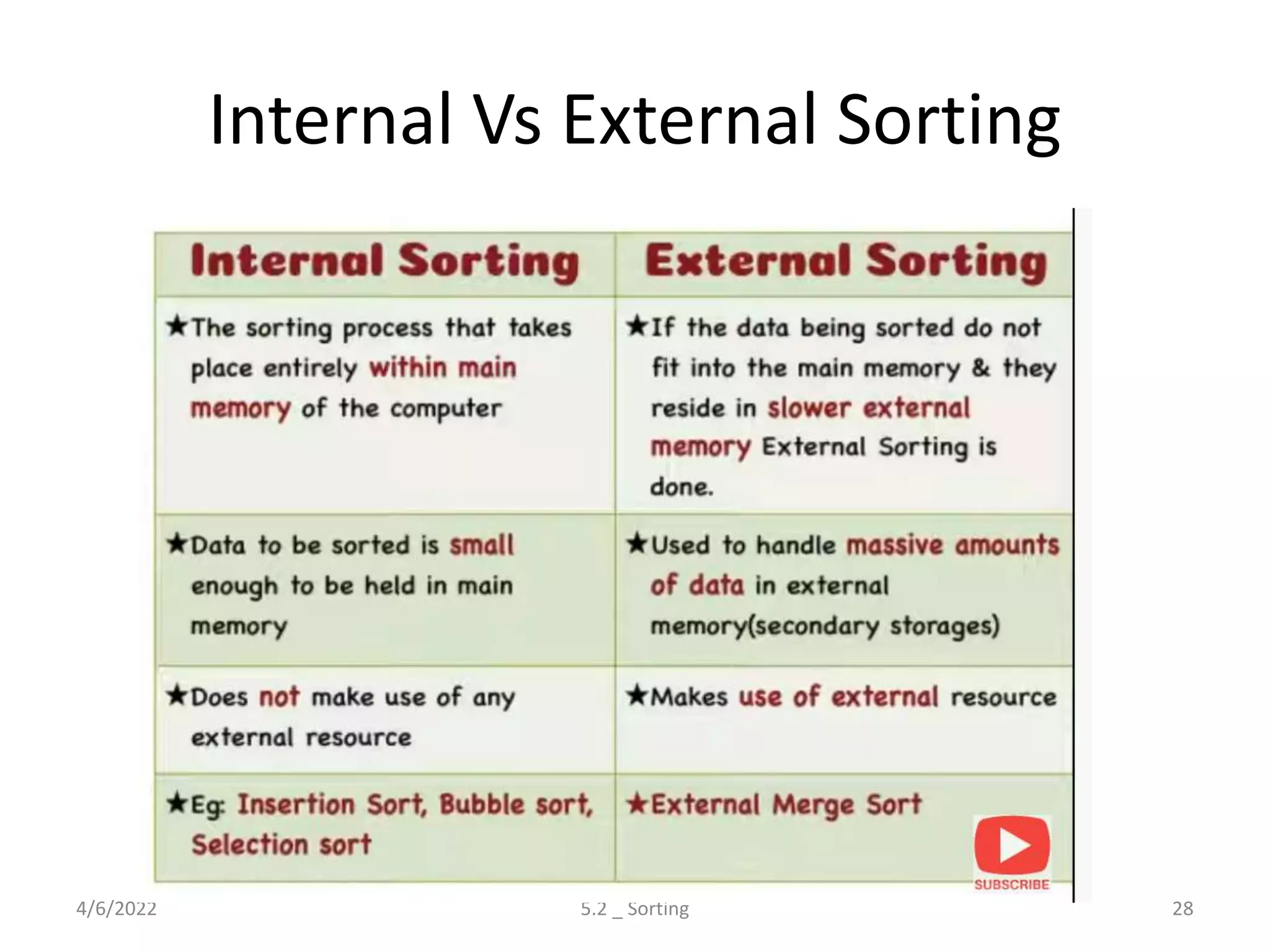 Internal Vs External Sorting

| Internal Sorting | External Sorting |
|---|---|
| ★The sorting process that takes place entirely within main memory of the computer | ★If the data being sorted do not fit into the main memory & they reside in slower external memory External Sorting is done. |
| ★Data to be sorted is small enough to be held in main memory | ★Used to handle massive amounts of data in external memory(secondary storages) |
| ★Does not make use of any external resource | ★Makes use of external resource |
| ★Eg: Insertion Sort, Bubble sort, Selection sort | ★External Merge Sort |

SUBSCRIBE

4/6/2022

5.2 _ Sorting

28